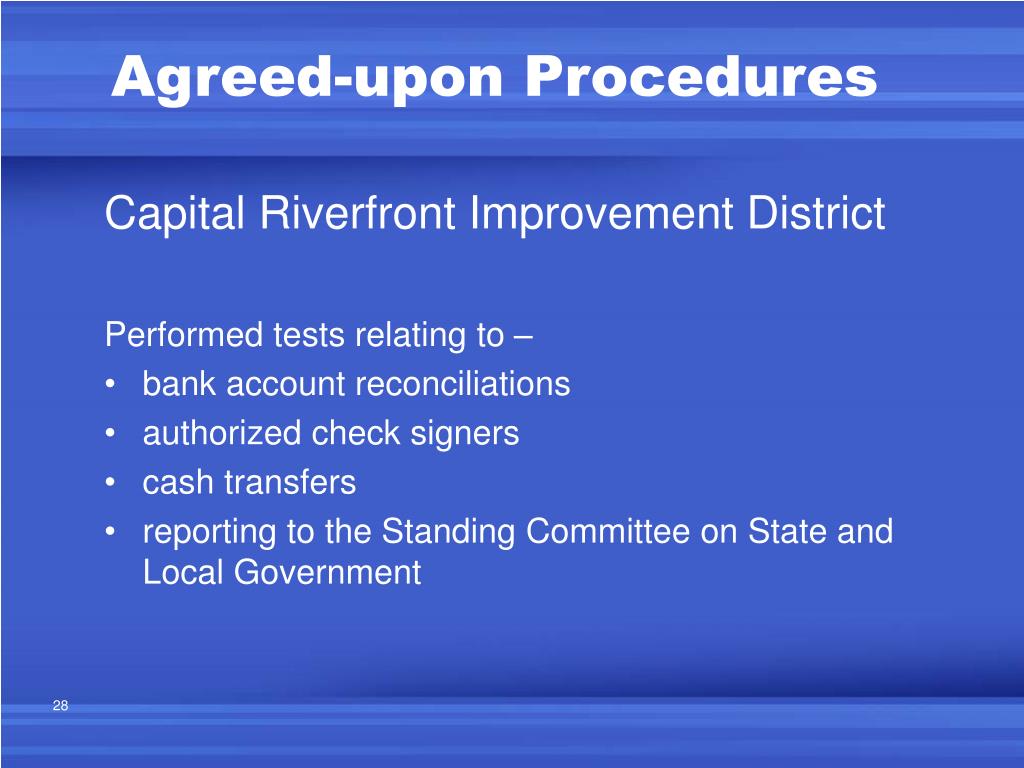 Agreed-upon Procedures

Capital Riverfront Improvement District

Performed tests relating to –
• bank account reconciliations
• authorized check signers
• cash transfers
• reporting to the Standing Committee on State and Local Government

28